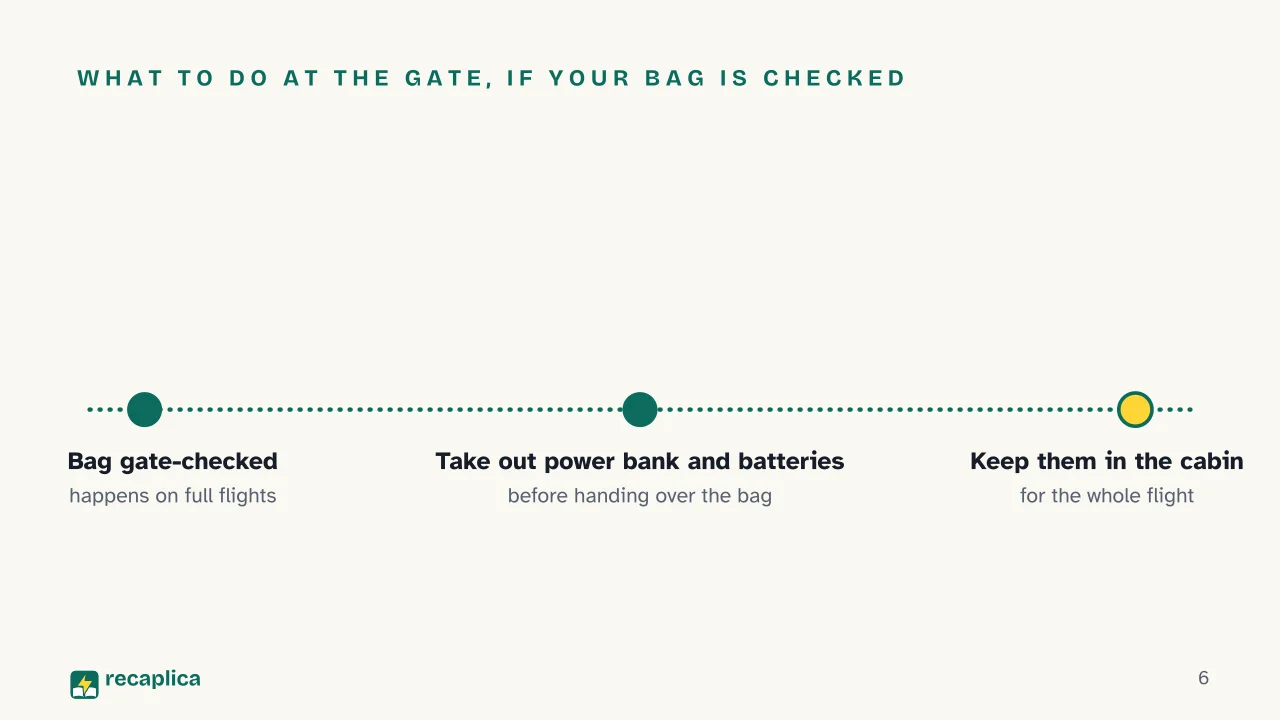 WHAT TO DO AT THE GATE, IF YOUR BAG IS CHECKED

Bag gate-checked
happens on full flights

Take out power bank and batteries
before handing over the bag

Keep them in the cabin
for the whole flight

recaplica

6